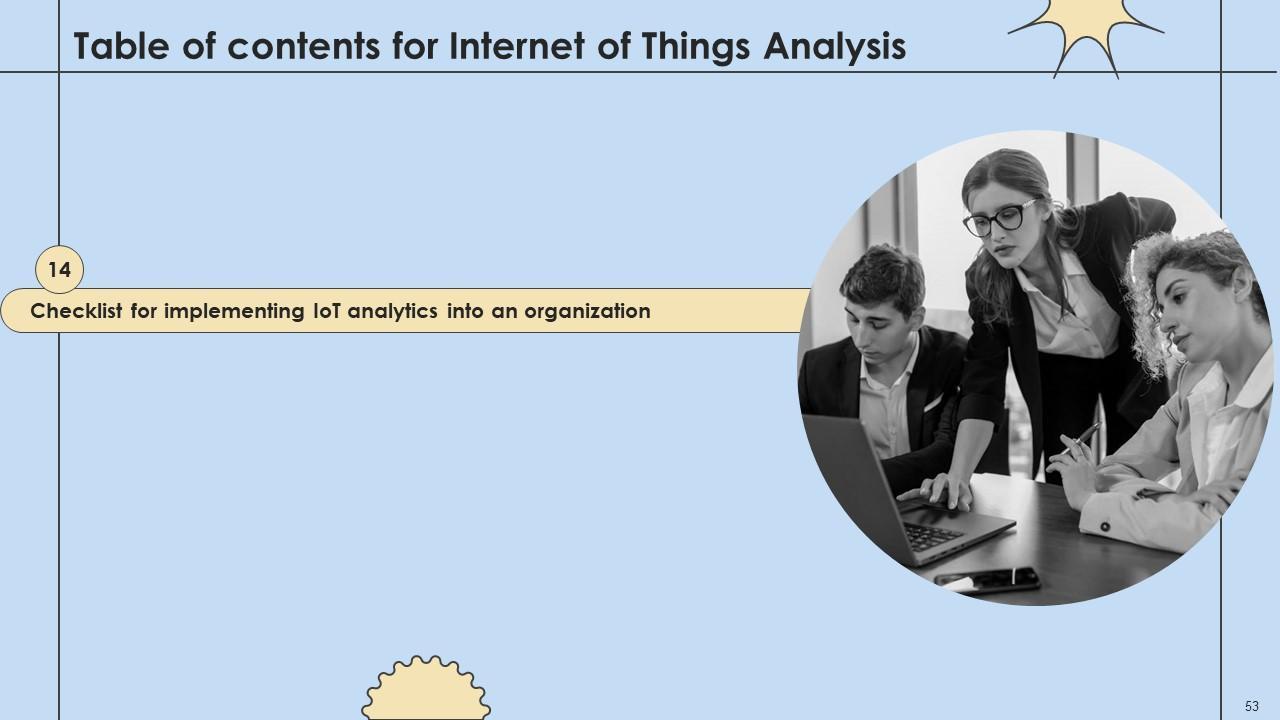 Table of contents for Internet of Things Analysis

14

Checklist for implementing IoT analytics into an organization

53